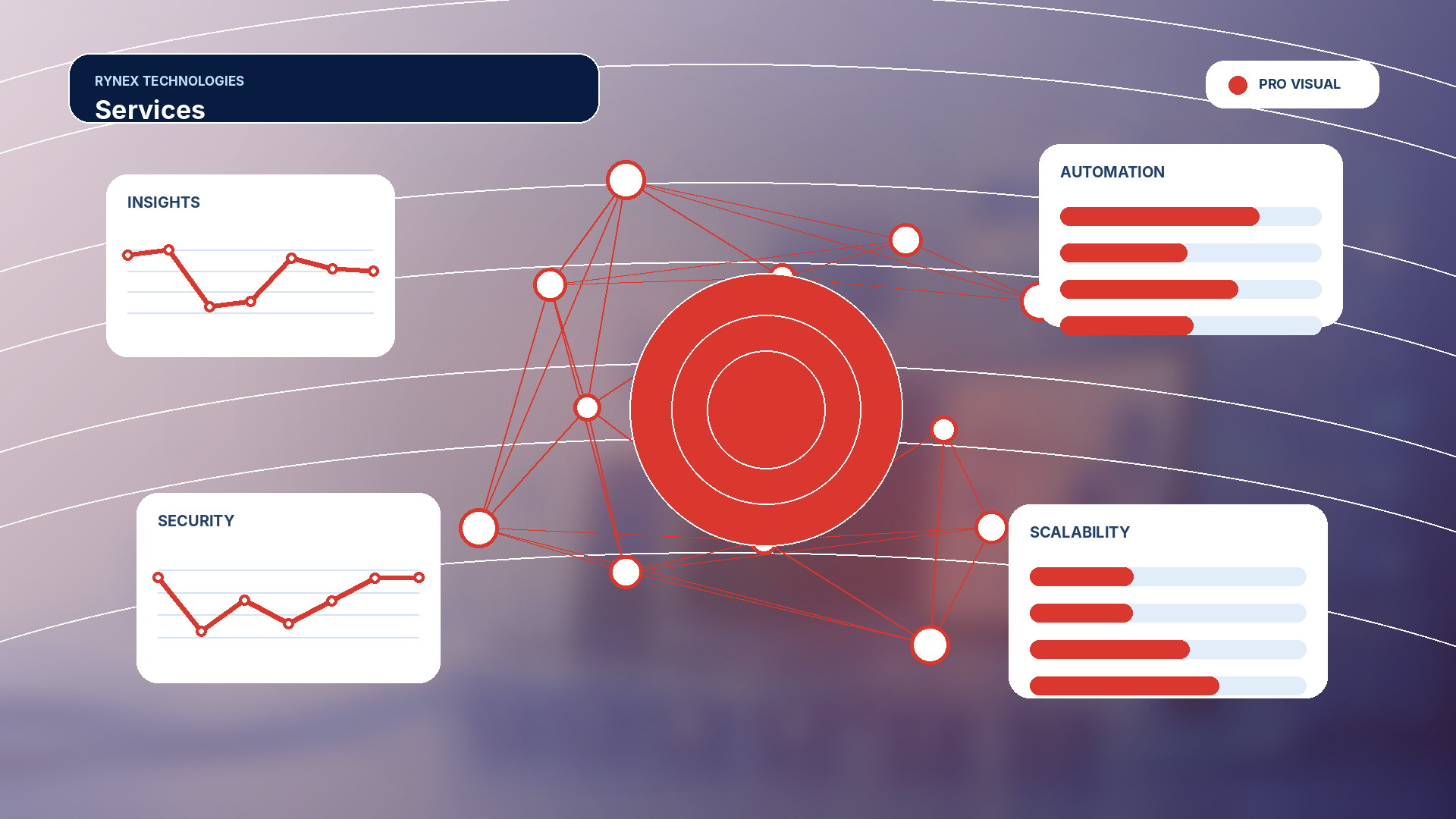 RYNEX TECHNOLOGIES
Services

PRO VISUAL

INSIGHTS

AUTOMATION

SECURITY

SCALABILITY